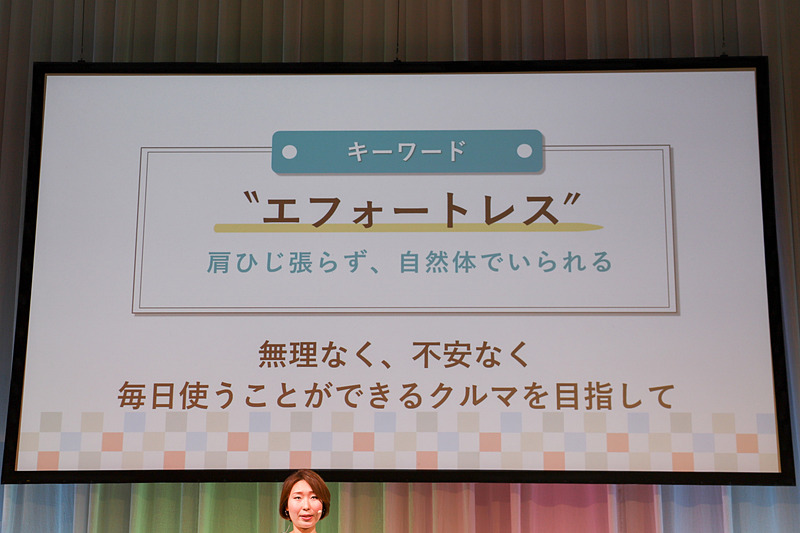 キーワード

“エフォートレス”

肩ひじ張らず、自然体でいられる

無理なく、不安なく
毎日使うことができるクルマを目指して